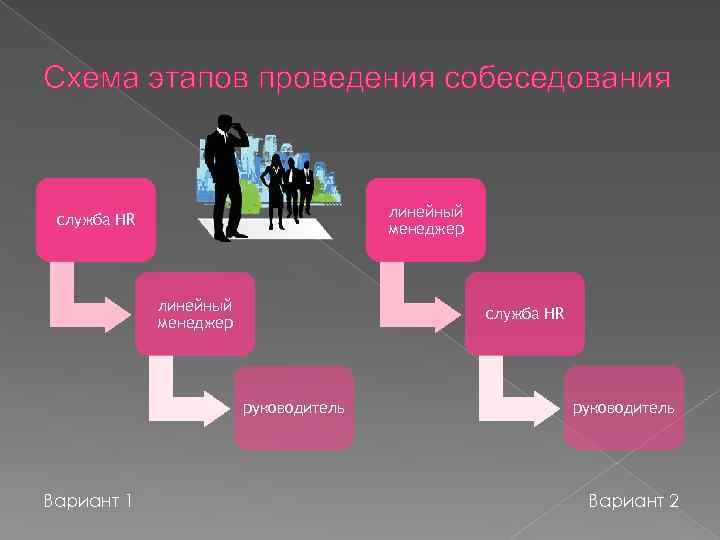 Схема этапов проведения собеседования

служба HR

линейный менеджер

руководитель

линейный менеджер

служба HR

руководитель

Вариант 1

Вариант 2